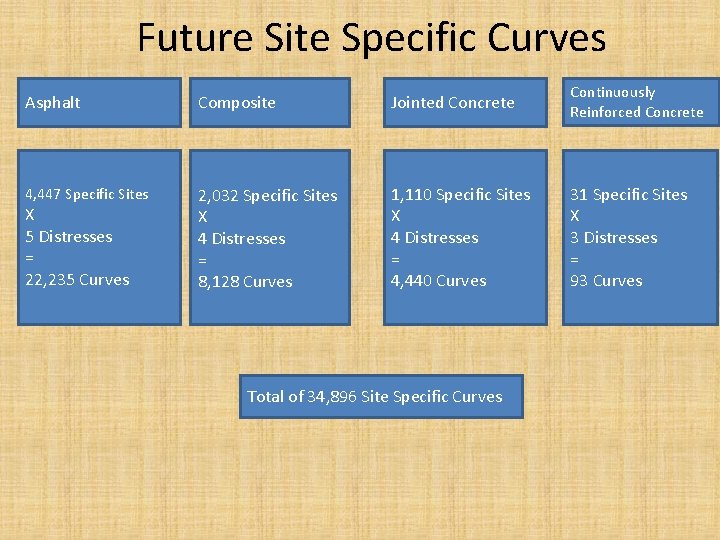 Future Site Specific Curves

Asphalt

4,447 Specific Sites
X
5 Distresses
=
22,235 Curves

Composite

2,032 Specific Sites
X
4 Distresses
=
8,128 Curves

Jointed Concrete

1,110 Specific Sites
X
4 Distresses
=
4,440 Curves

Continuously Reinforced Concrete

31 Specific Sites
X
3 Distresses
=
93 Curves

Total of 34,896 Site Specific Curves